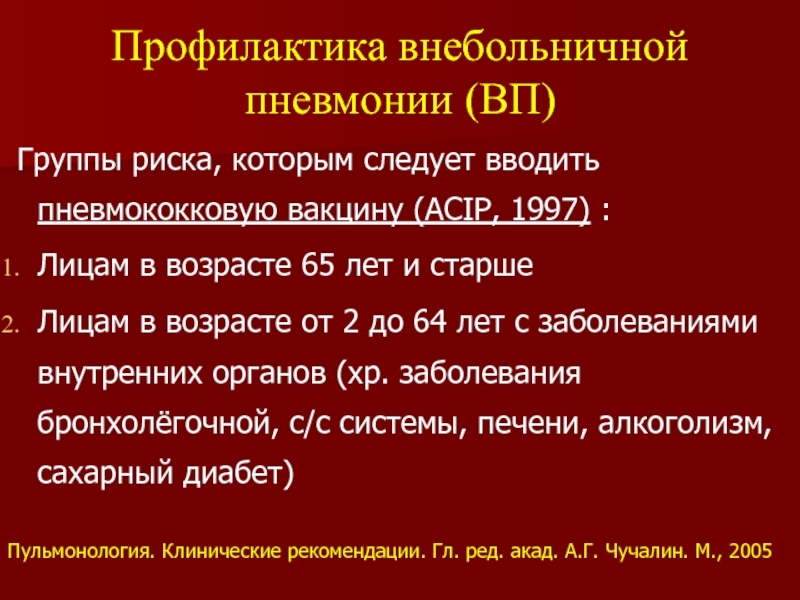 Профилактика внебольничной пневмонии (ВП)

Группы риска, которым следует вводить пневмококковую вакцину (ACIP, 1997) :

1. Лицам в возрасте 65 лет и старше
2. Лицам в возрасте от 2 до 64 лет с заболеваниями внутренних органов (хр. заболевания бронхолёгочной, с/с системы, печени, алкоголизм, сахарный диабет)

Пульмонология. Клинические рекомендации. Гл. ред. акад. А.Г. Чучалин. М., 2005